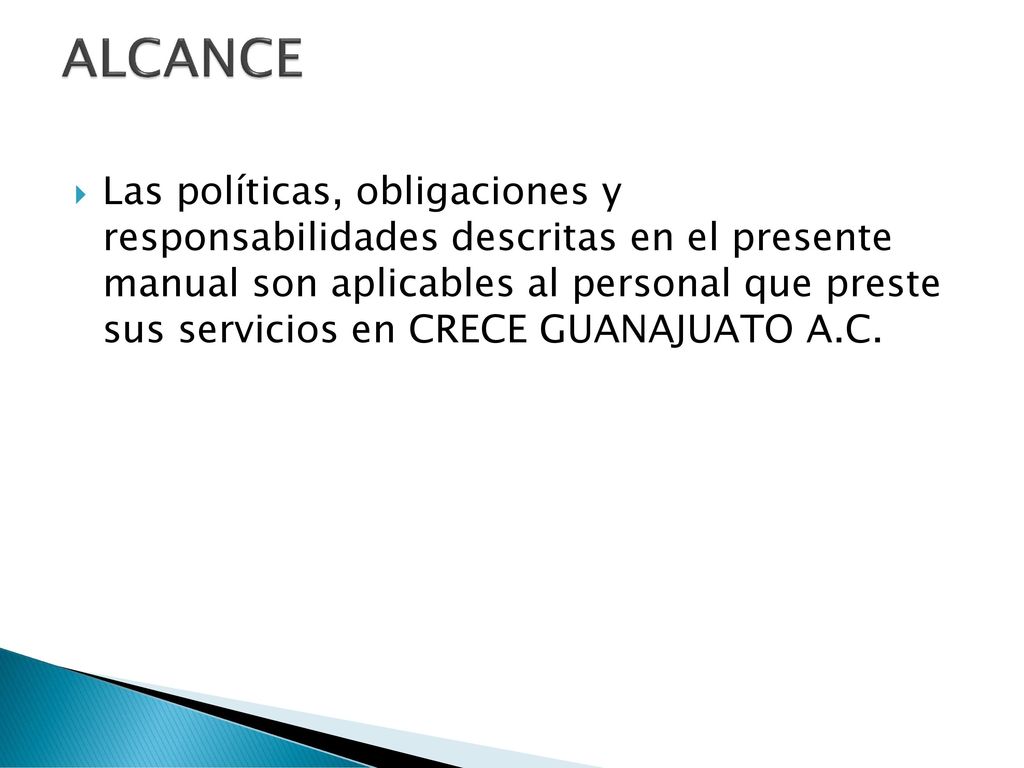 ALCANCE

Las políticas, obligaciones y responsabilidades descritas en el presente manual son aplicables al personal que preste sus servicios en CRECE GUANAJUATO A.C.